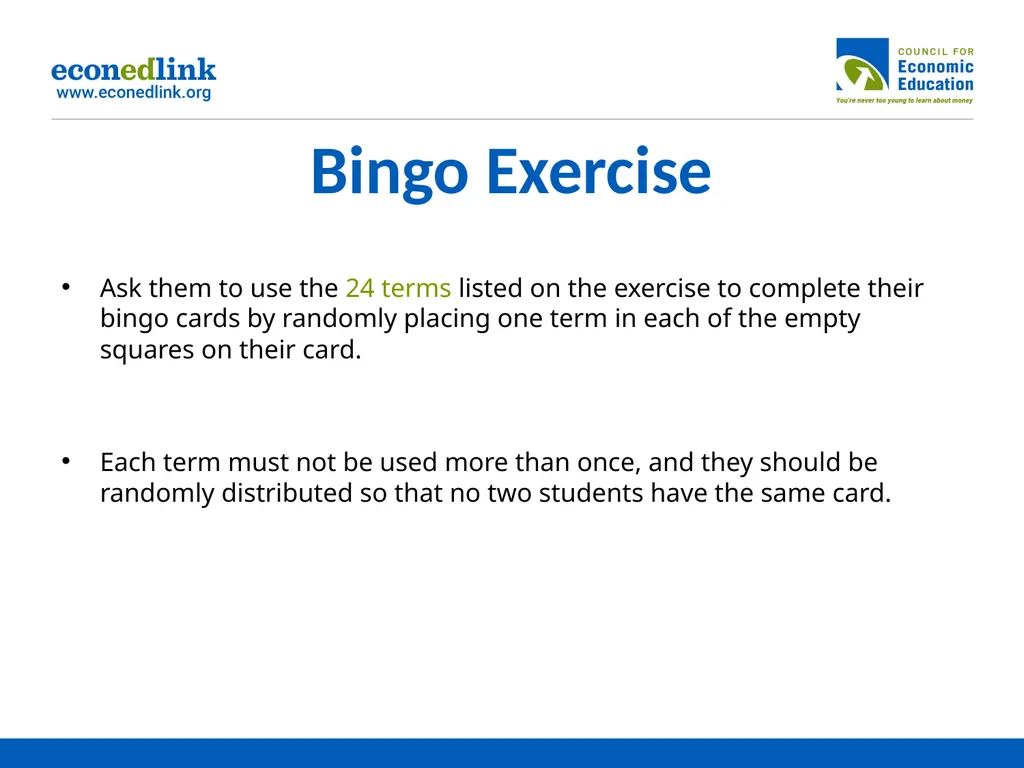 econedlink
www.econedlink.org

COUNCIL FOR
Economic
Education
You're never too young to learn about money

Bingo Exercise

• Ask them to use the 24 terms listed on the exercise to complete their bingo cards by randomly placing one term in each of the empty squares on their card.

• Each term must not be used more than once, and they should be randomly distributed so that no two students have the same card.